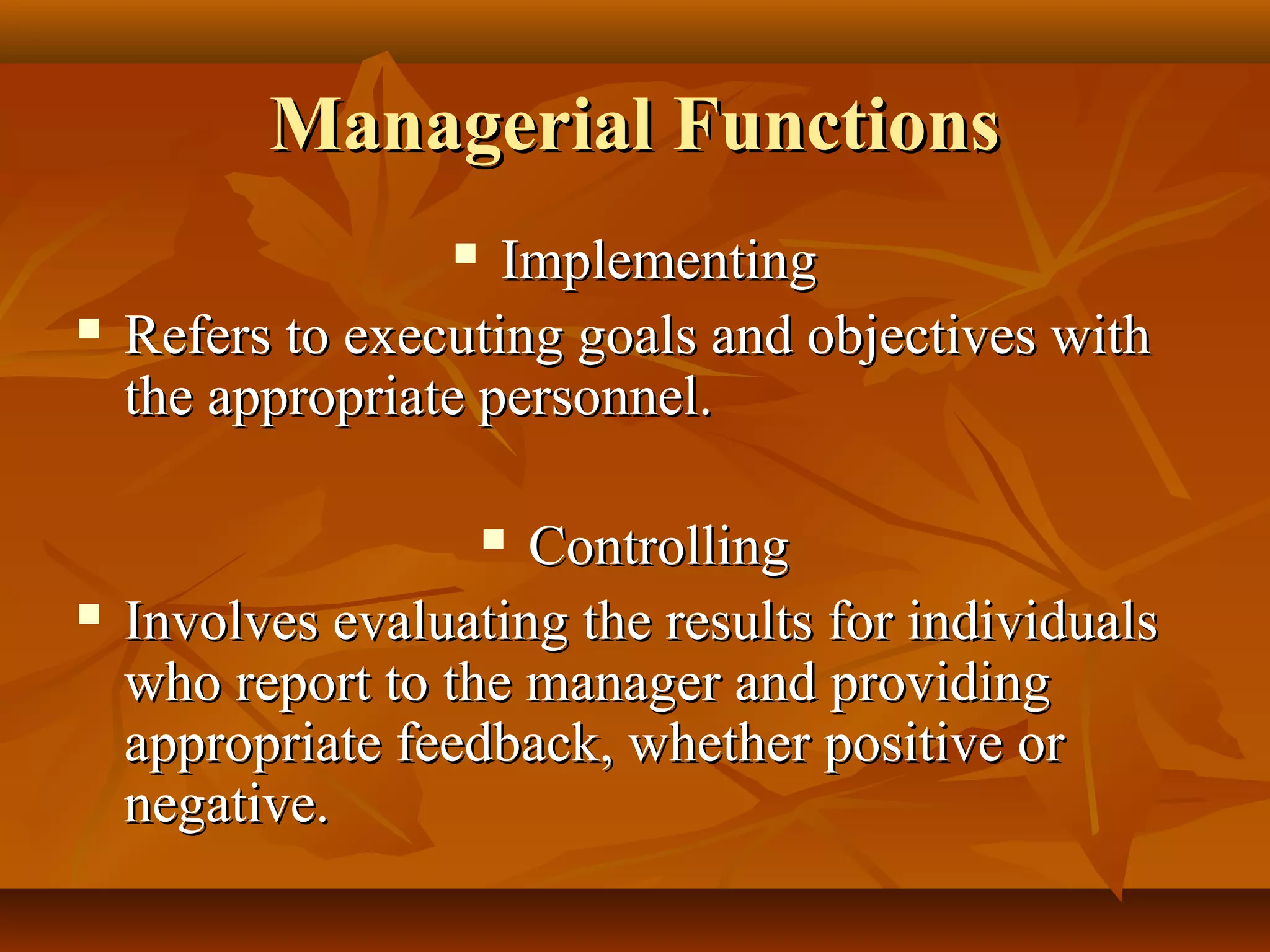 Managerial Functions

▪ Implementing

▪ Refers to executing goals and objectives with the appropriate personnel.

▪ Controlling

▪ Involves evaluating the results for individuals who report to the manager and providing appropriate feedback, whether positive or negative.